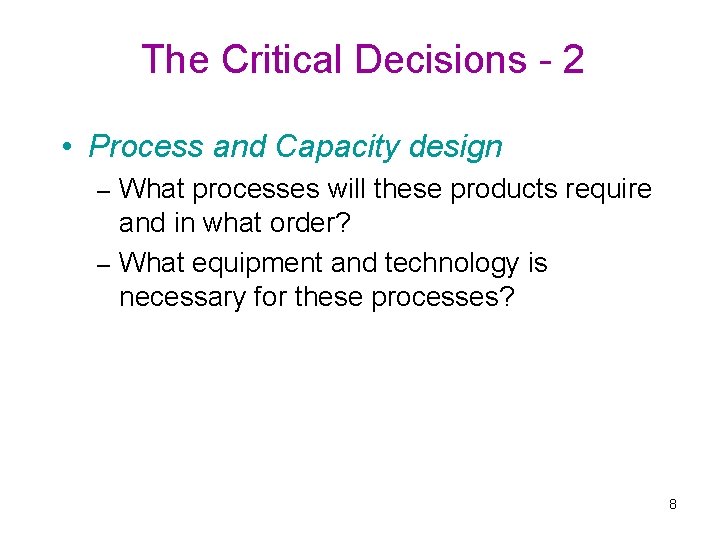 The Critical Decisions - 2

• Process and Capacity design

– What processes will these products require and in what order?

– What equipment and technology is necessary for these processes?

8